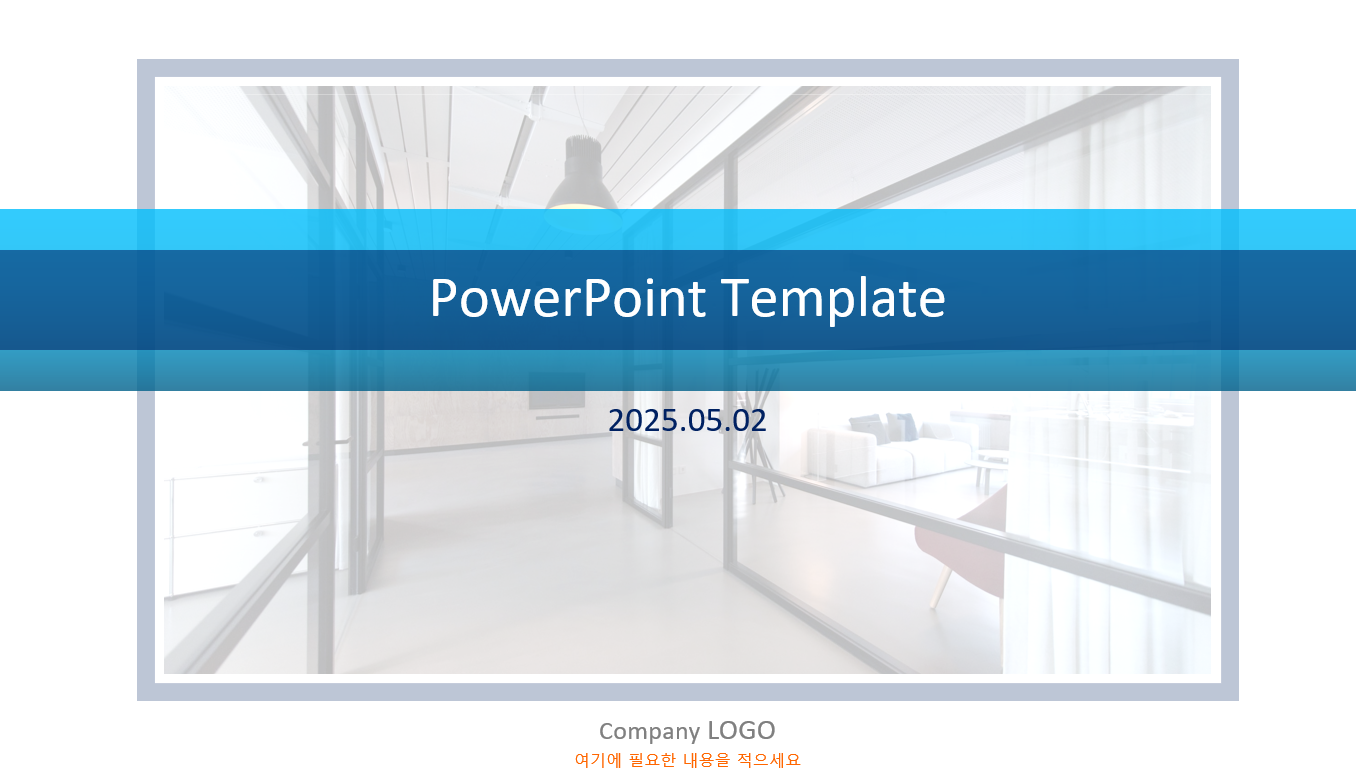 PowerPoint Template

2025.05.02

Company LOGO

여기에 필요한 내용을 적으세요